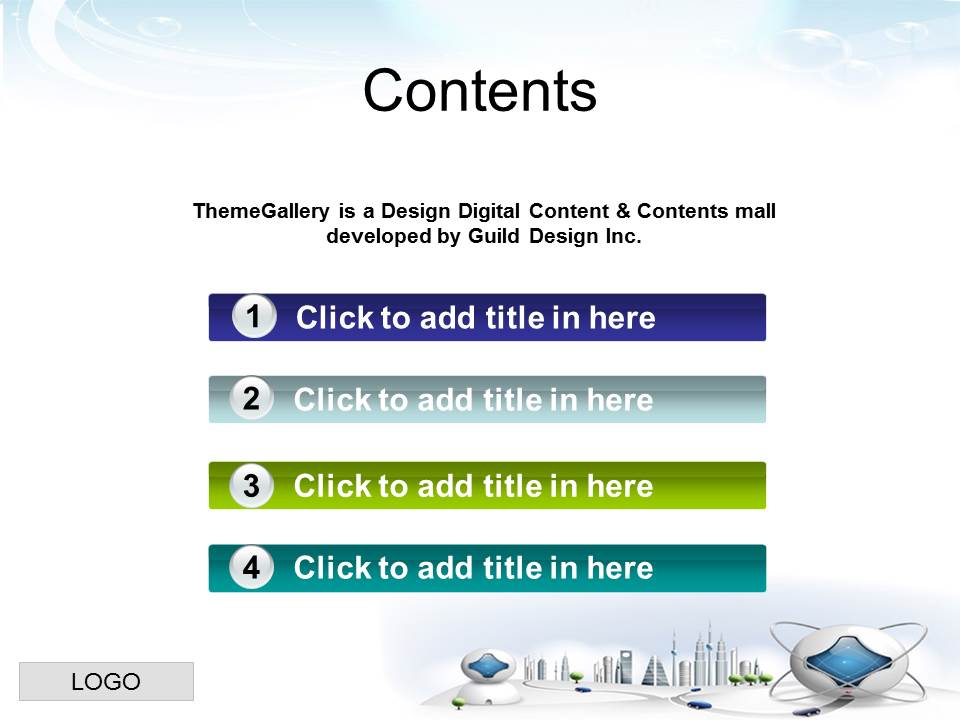 Contents

ThemeGallery is a Design Digital Content & Contents mall developed by Guild Design Inc.

1 Click to add title in here

2 Click to add title in here

3 Click to add title in here

4 Click to add title in here

LOGO